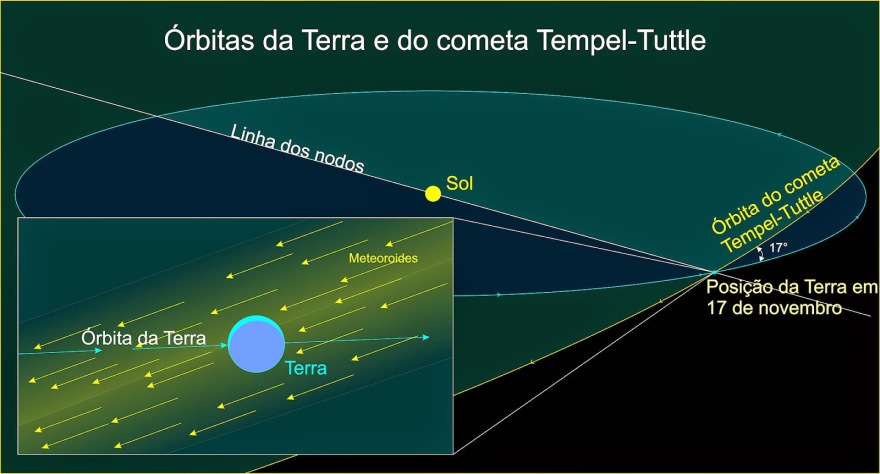 Órbitas da Terra e do cometa Tempel-Tuttle

Linha dos nodos

Sol

Órbita do cometa Tempel-Tuttle

17°

Posição da Terra em 17 de novembro

Meteoroides

Órbita da Terra

Terra